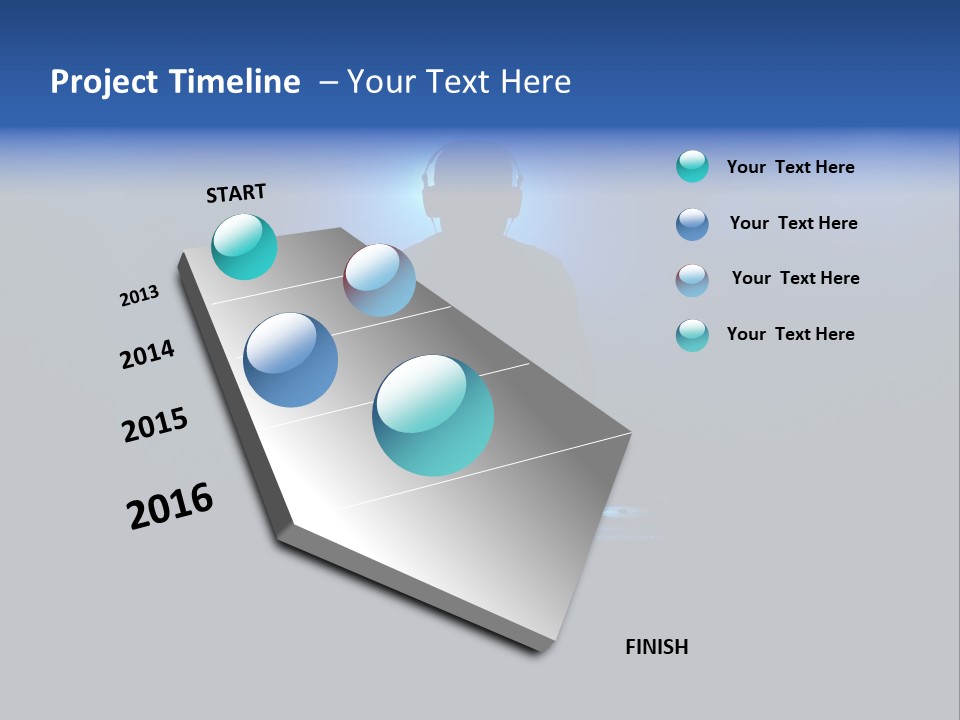 Project Timeline – Your Text Here

START

2013

2014

2015

2016

FINISH

Your Text Here

Your Text Here

Your Text Here

Your Text Here